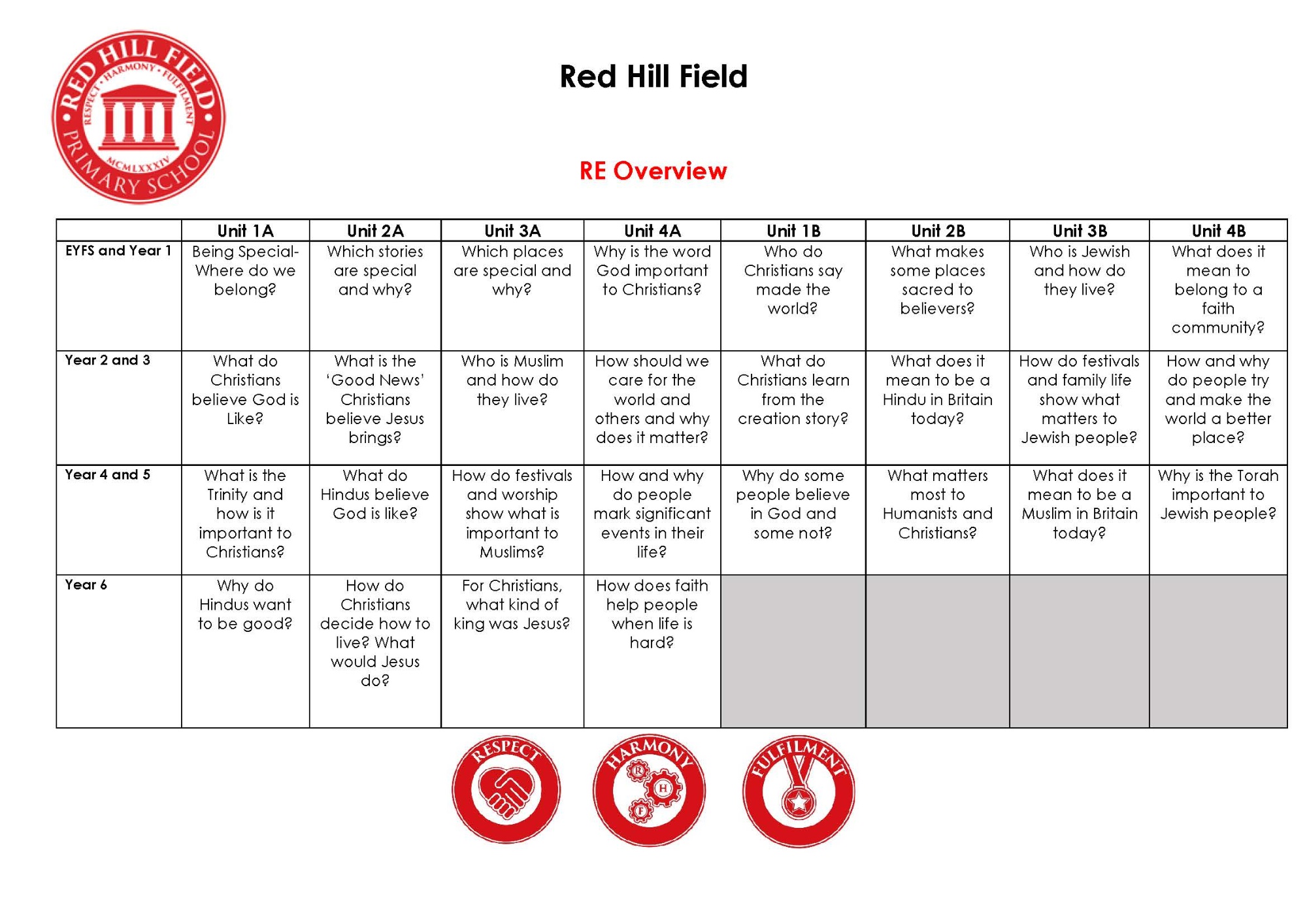 RED HILL FIELD
RESPECT • HARMONY • FULFILMENT
MCMLXXXIV
PRIMARY SCHOOL

Red Hill Field

RE Overview

| | Unit 1A | Unit 2A | Unit 3A | Unit 4A | Unit 1B | Unit 2B | Unit 3B | Unit 4B |
|---|---|---|---|---|---|---|---|---|
| EYFS and Year 1 | Being Special- Where do we belong? | Which stories are special and why? | Which places are special and why? | Why is the word God important to Christians? | Who do Christians say made the world? | What makes some places sacred to believers? | Who is Jewish and how do they live? | What does it mean to belong to a faith community? |
| Year 2 and 3 | What do Christians believe God is Like? | What is the 'Good News' Christians believe Jesus brings? | Who is Muslim and how do they live? | How should we care for the world and others and why does it matter? | What do Christians learn from the creation story? | What does it mean to be a Hindu in Britain today? | How do festivals and family life show what matters to Jewish people? | How and why do people try and make the world a better place? |
| Year 4 and 5 | What is the Trinity and how is it important to Christians? | What do Hindus believe God is like? | How do festivals and worship show what is important to Muslims? | How and why do people mark significant events in their life? | Why do some people believe in God and some not? | What matters most to Humanists and Christians? | What does it mean to be a Muslim in Britain today? | Why is the Torah important to Jewish people? |
| Year 6 | Why do Hindus want to be good? | How do Christians decide how to live? What would Jesus do? | For Christians, what kind of king was Jesus? | How does faith help people when life is hard? | | | | |

RESPECT

HARMONY
R H F

FULFILMENT